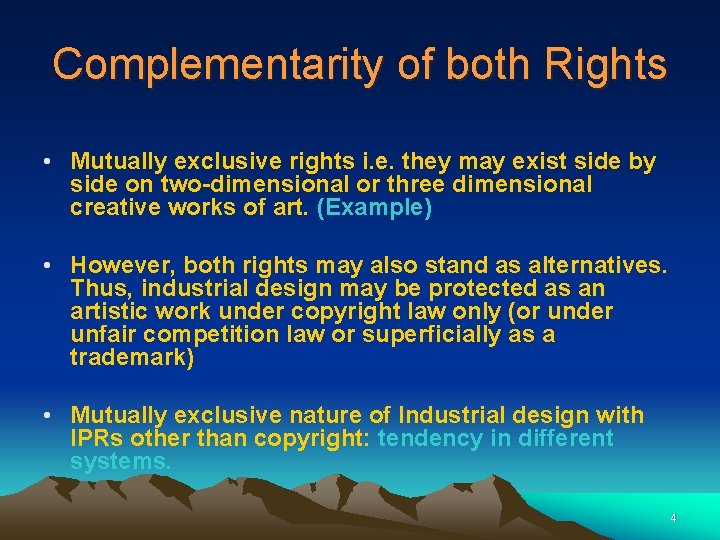 Complementarity of both Rights

• Mutually exclusive rights i.e. they may exist side by side on two-dimensional or three dimensional creative works of art. (Example)

• However, both rights may also stand as alternatives. Thus, industrial design may be protected as an artistic work under copyright law only (or under unfair competition law or superficially as a trademark)

• Mutually exclusive nature of Industrial design with IPRs other than copyright: tendency in different systems.

4